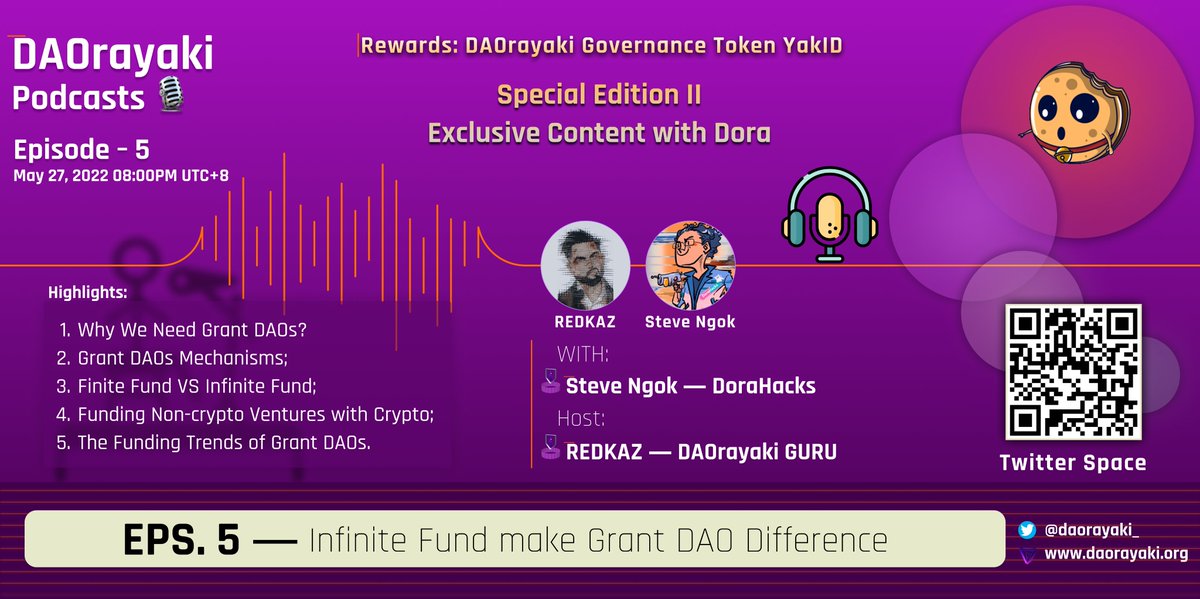 DAOrayaki Podcasts

Episode - 5
May 27, 2022 08:00PM UTC+8

Rewards: DAOrayaki Governance Token YakID

Special Edition II
Exclusive Content with Dora

Highlights:
1. Why We Need Grant DAOs?
2. Grant DAOs Mechanisms;
3. Finite Fund VS Infinite Fund;
4. Funding Non-crypto Ventures with Crypto;
5. The Funding Trends of Grant DAOs.

REDKAZ
Steve Ngok

WITH:
Steve Ngok — DoraHacks
Host:
REDKAZ — DAOrayaki GURU

Twitter Space

EPS. 5 — Infinite Fund make Grant DAO Difference

@daorayaki_
www.daorayaki.org